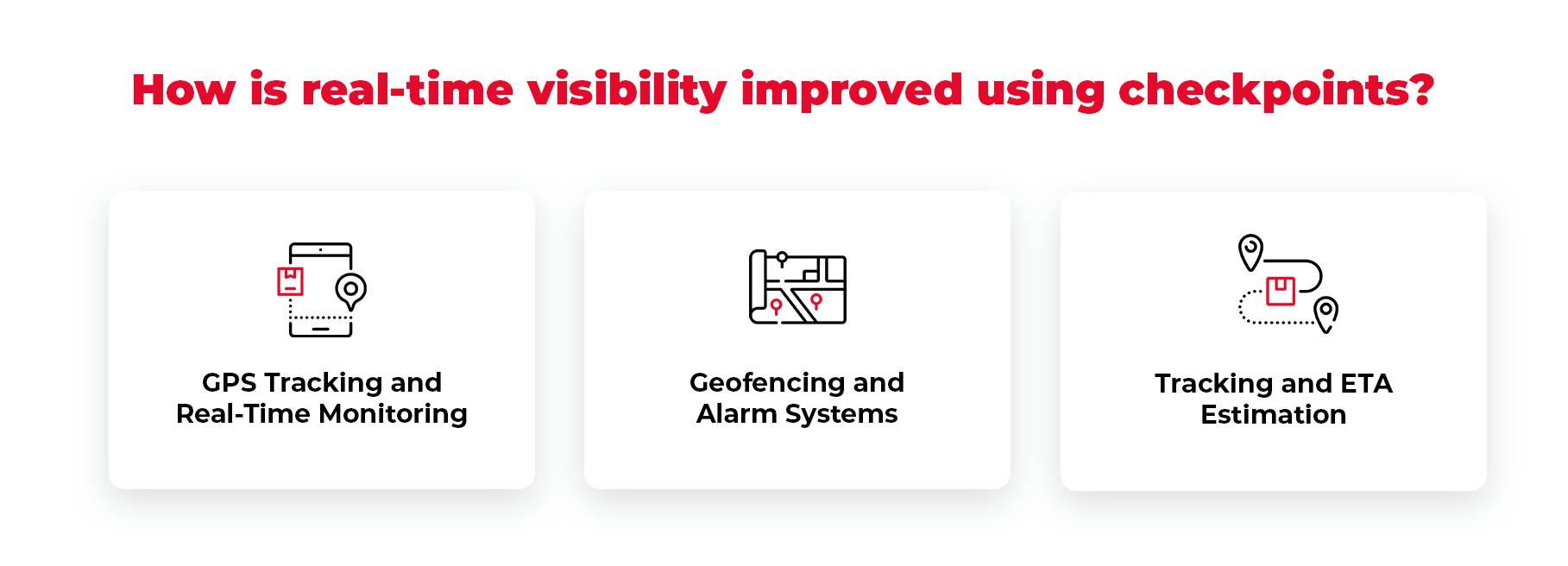 How is real-time visibility improved using checkpoints?

GPS Tracking and Real-Time Monitoring

Geofencing and Alarm Systems

Tracking and ETA Estimation